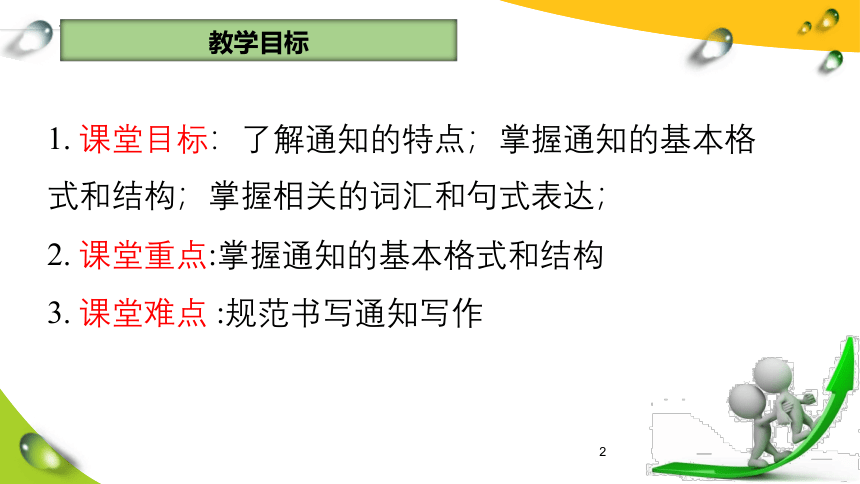 教学目标

1. 课堂目标：了解通知的特点；掌握通知的基本格式和结构；掌握相关的词汇和句式表达；

2. 课堂重点:掌握通知的基本格式和结构

3. 课堂难点 :规范书写通知写作

2